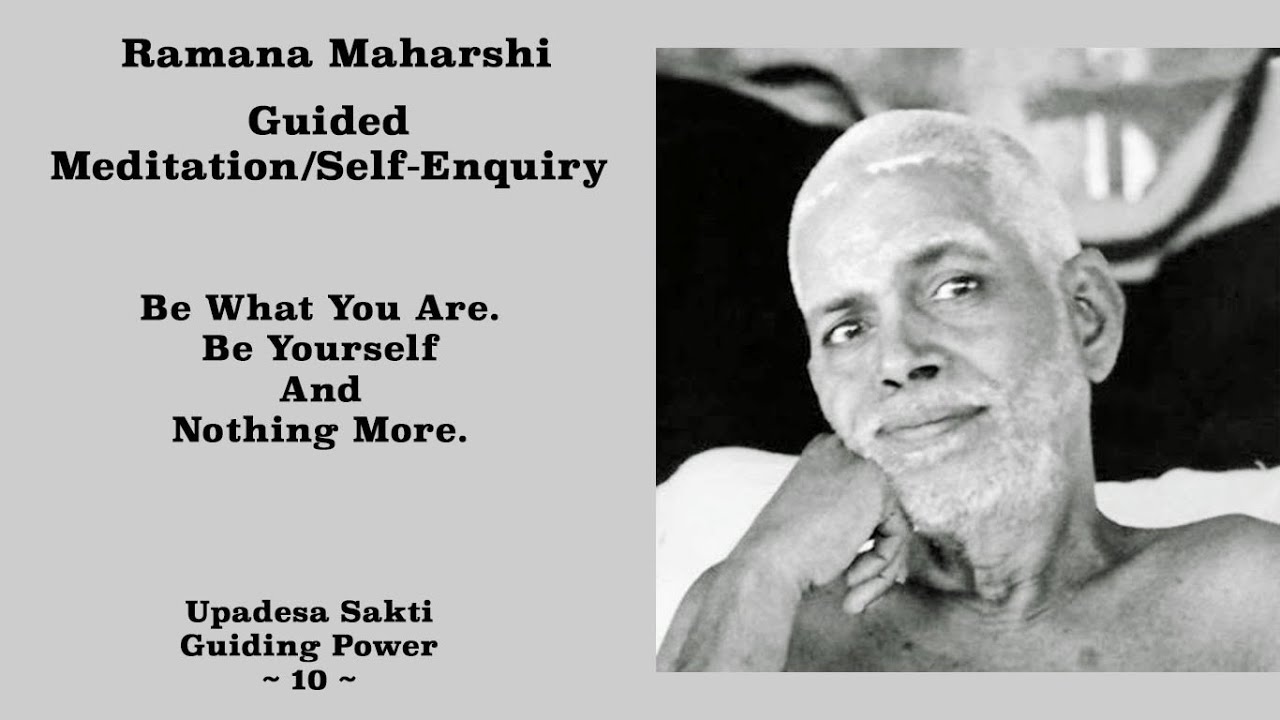 Ramana Maharshi

Guided Meditation/Self-Enquiry

Be What You Are.
Be Yourself
And
Nothing More.

Upadesa Sakti
Guiding Power
~ 10 ~